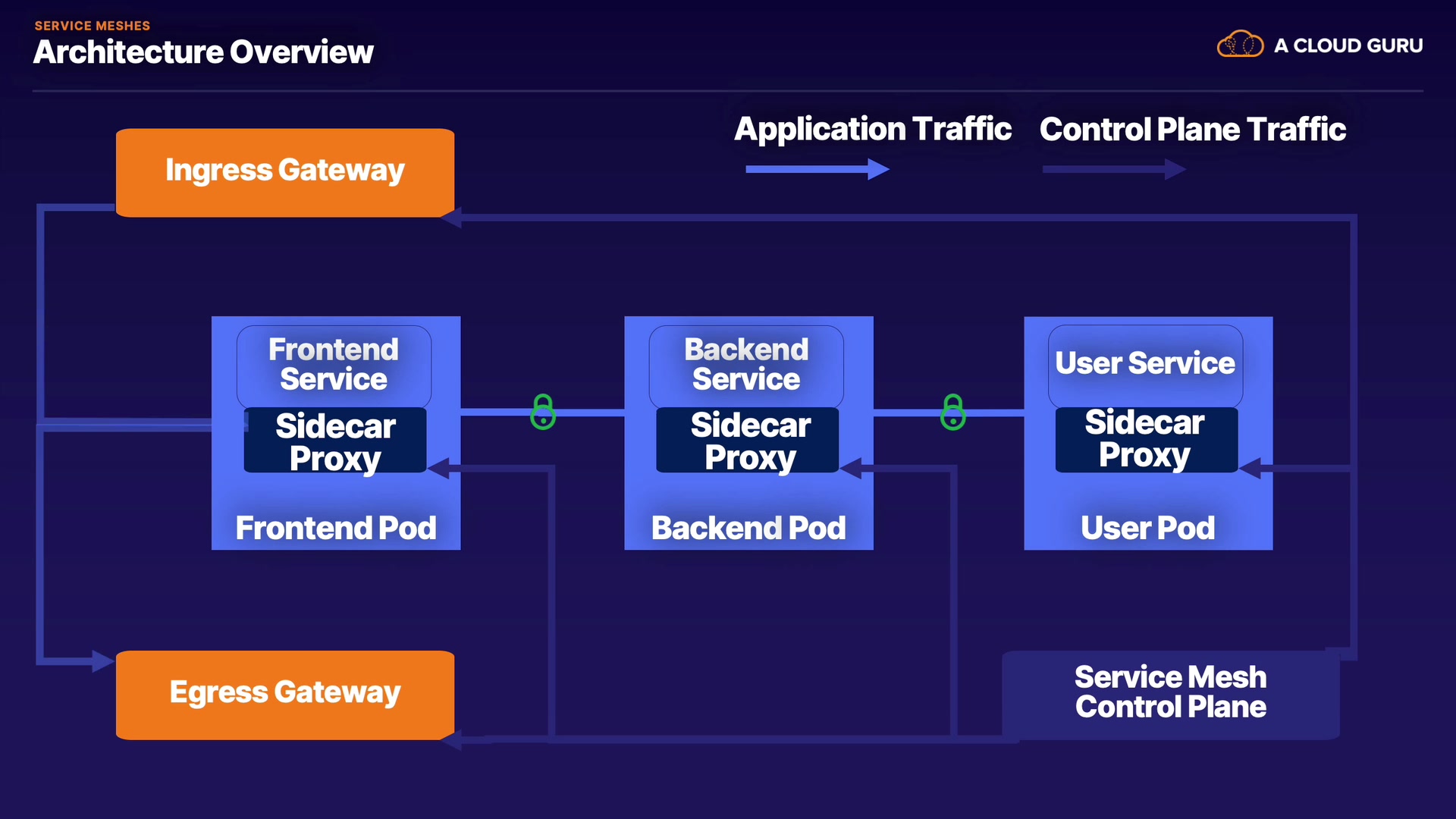 SERVICE MESHES
Architecture Overview

A CLOUD GURU

Application Traffic

Control Plane Traffic

Ingress Gateway

Frontend Service

Sidecar Proxy

Frontend Pod

Backend Service

Sidecar Proxy

Backend Pod

User Service

Sidecar Proxy

User Pod

Egress Gateway

Service Mesh Control Plane